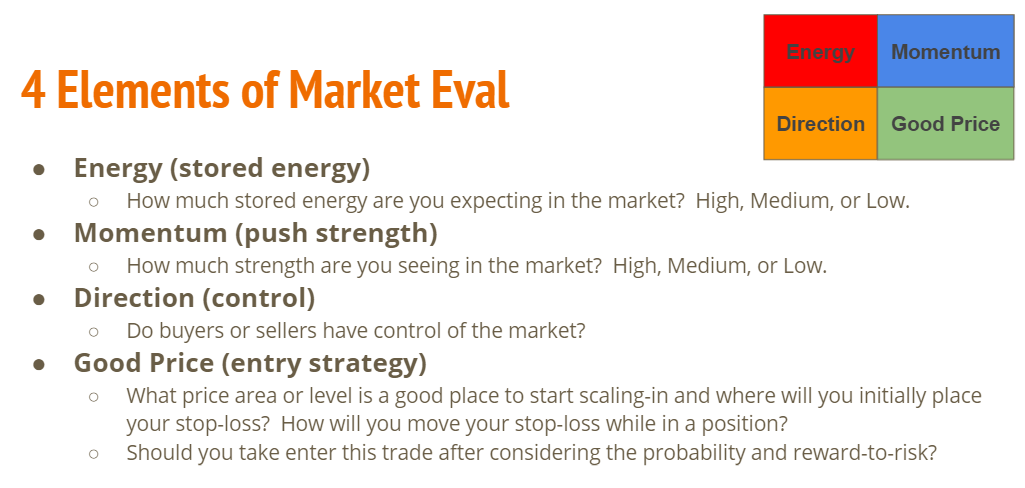 4 Elements of Market Eval

| Energy | Momentum |
|---|---|
| Direction | Good Price |

● Energy (stored energy)
○ How much stored energy are you expecting in the market? High, Medium, or Low.
● Momentum (push strength)
○ How much strength are you seeing in the market? High, Medium, or Low.
● Direction (control)
○ Do buyers or sellers have control of the market?
● Good Price (entry strategy)
○ What price area or level is a good place to start scaling-in and where will you initially place your stop-loss? How will you move your stop-loss while in a position?
○ Should you take enter this trade after considering the probability and reward-to-risk?